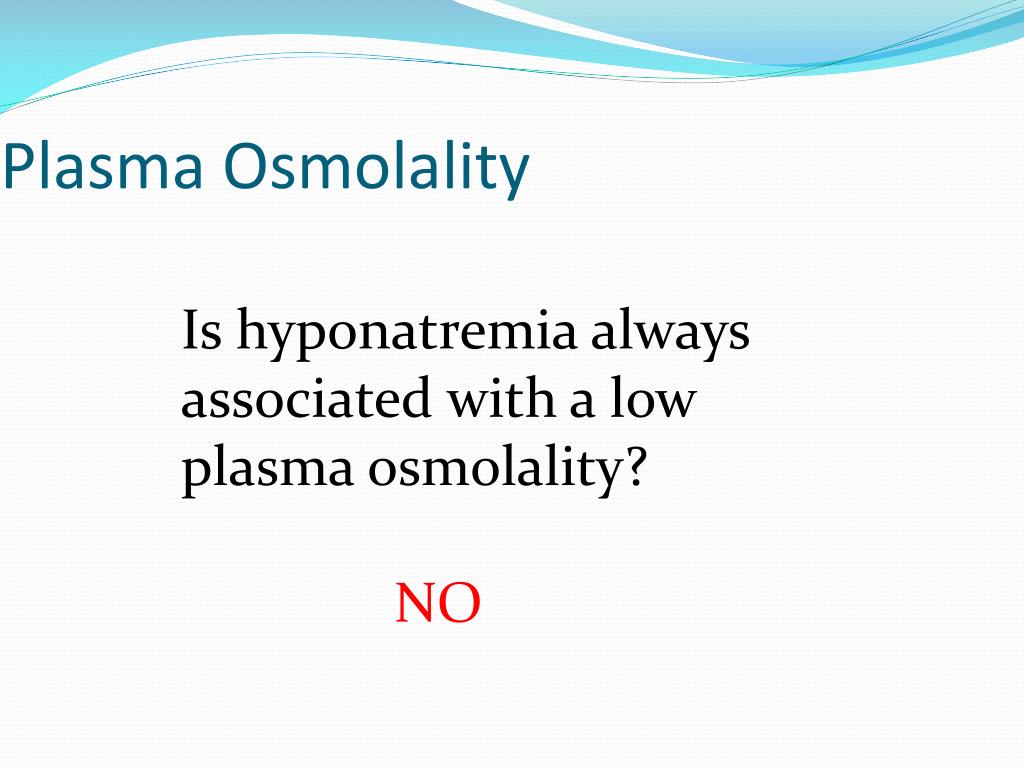 Plasma Osmolality

Is hyponatremia always associated with a low plasma osmolality?

NO